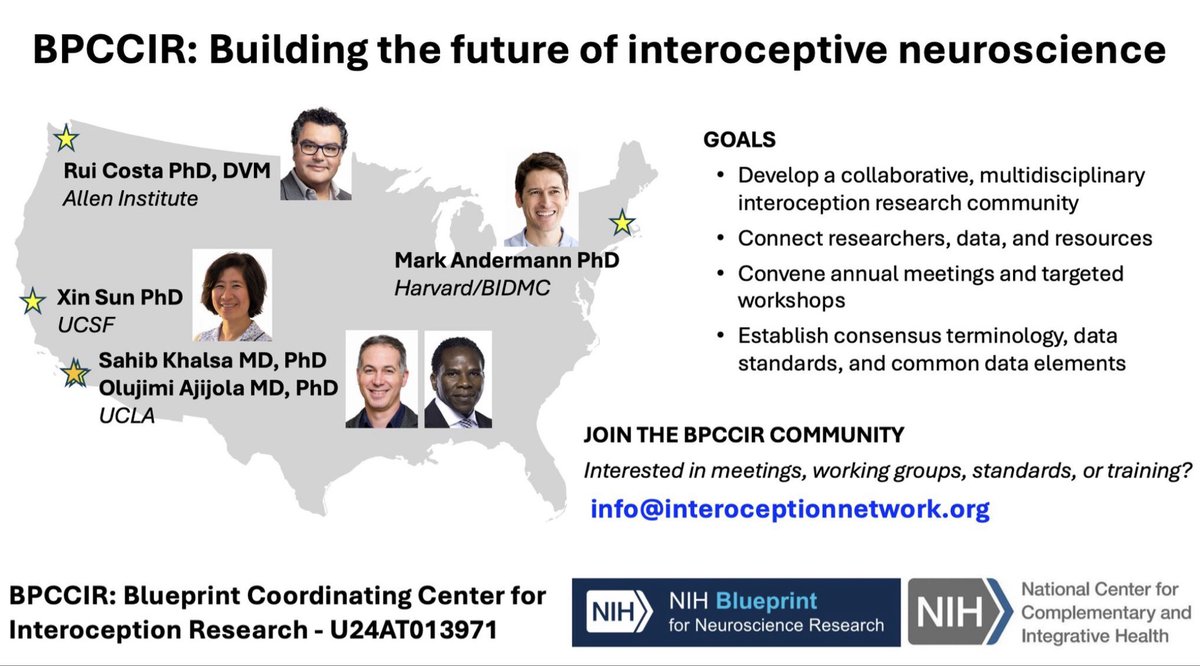 BPCCIR: Building the future of interoceptive neuroscience

Rui Costa PhD, DVM
Allen Institute

Mark Andermann PhD
Harvard/BIDMC

Xin Sun PhD
UCSF

Sahib Khalsa MD, PhD
Olujimi Ajijola MD, PhD
UCLA

GOALS
• Develop a collaborative, multidisciplinary interoception research community
• Connect researchers, data, and resources
• Convene annual meetings and targeted workshops
• Establish consensus terminology, data standards, and common data elements

JOIN THE BPCCIR COMMUNITY
Interested in meetings, working groups, standards, or training?
info@interoceptionnetwork.org

BPCCIR: Blueprint Coordinating Center for Interoception Research - U24AT013971

NIH NIH Blueprint for Neuroscience Research

NIH National Center for Complementary and Integrative Health